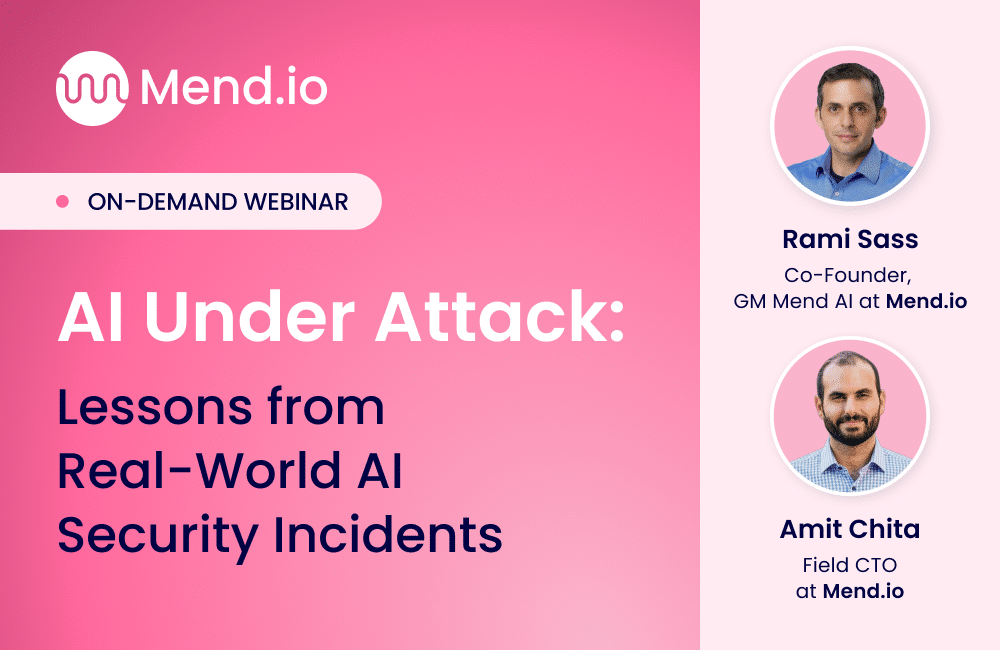 Mend.io

ON-DEMAND WEBINAR

AI Under Attack:

Lessons from Real-World AI Security Incidents

Rami Sass

Co-Founder, GM Mend AI at Mend.io

Amit Chita

Field CTO at Mend.io